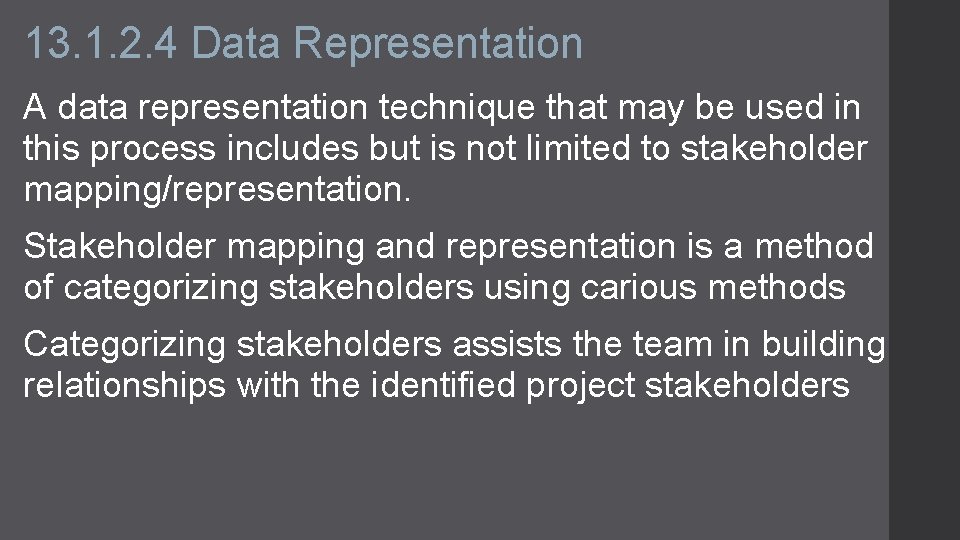 13.1.2.4 Data Representation

A data representation technique that may be used in this process includes but is not limited to stakeholder mapping/representation.

Stakeholder mapping and representation is a method of categorizing stakeholders using carious methods

Categorizing stakeholders assists the team in building relationships with the identified project stakeholders